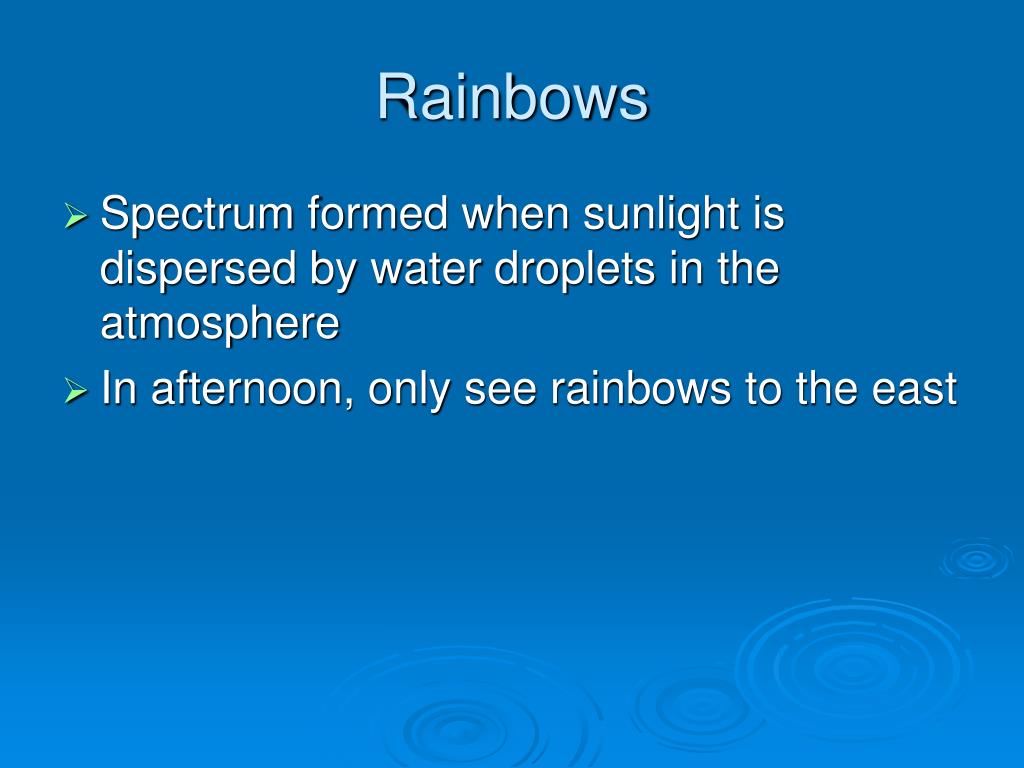 Rainbows

➢ Spectrum formed when sunlight is dispersed by water droplets in the atmosphere
➢ In afternoon, only see rainbows to the east